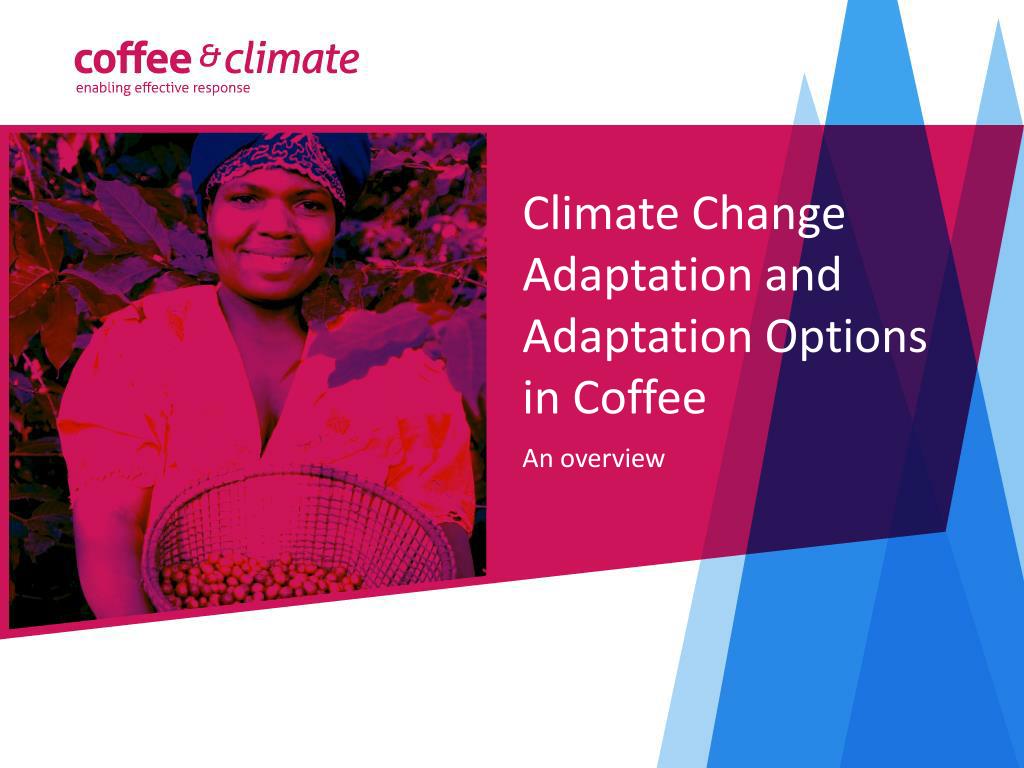 coffee & climate
enabling effective response

Climate Change Adaptation and Adaptation Options in Coffee

An overview